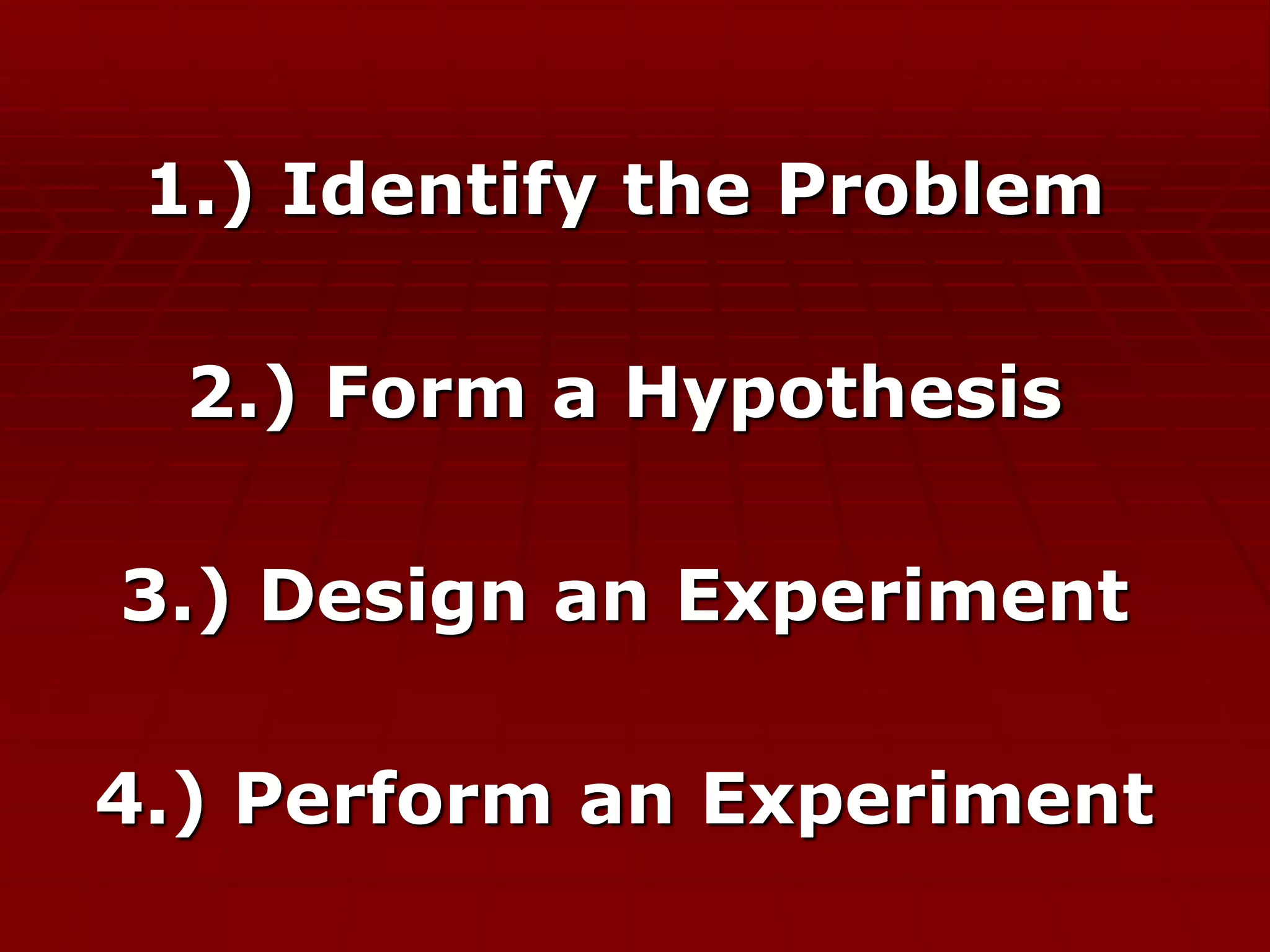 1.) Identify the Problem

2.) Form a Hypothesis

3.) Design an Experiment

4.) Perform an Experiment